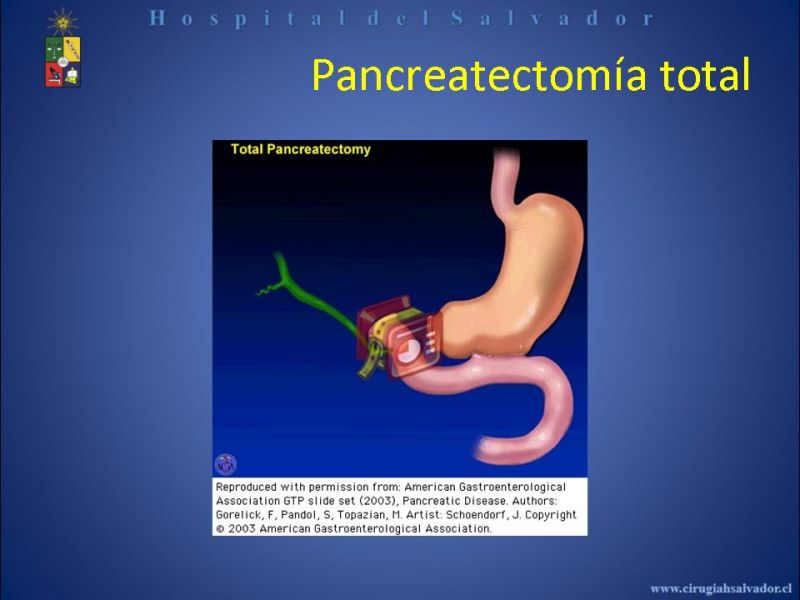 Hospital del Salvador

Pancreatectomía total

Total Pancreatectomy

Reproduced with permission from: American Gastroenterological Association GTP slide set (2003), Pancreatic Disease. Authors: Gorelick, F, Pandol, S, Topazian, M. Artist: Schoendorf, J. Copyright © 2003 American Gastroenterological Association.

www.cirugiahsalvador.cl